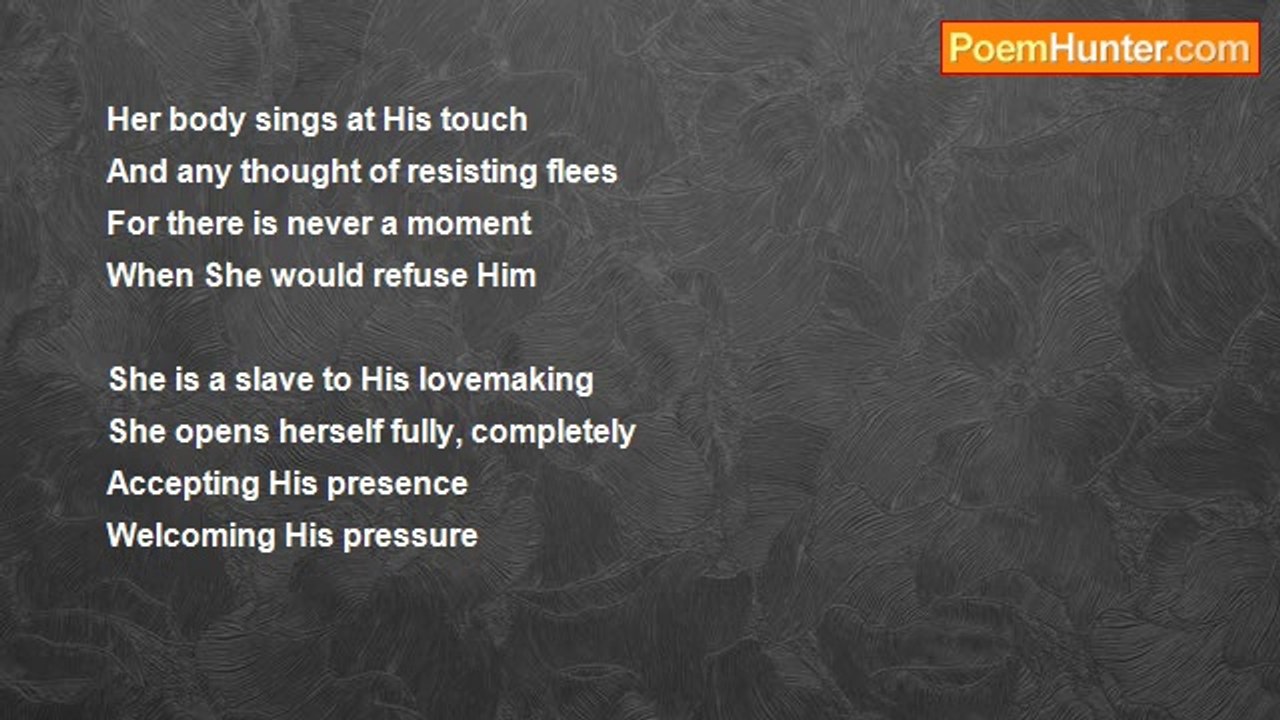 PoemHunter.com

Her body sings at His touch
And any thought of resisting flees
For there is never a moment
When She would refuse Him

She is a slave to His lovemaking
She opens herself fully, completely
Accepting His presence
Welcoming His pressure